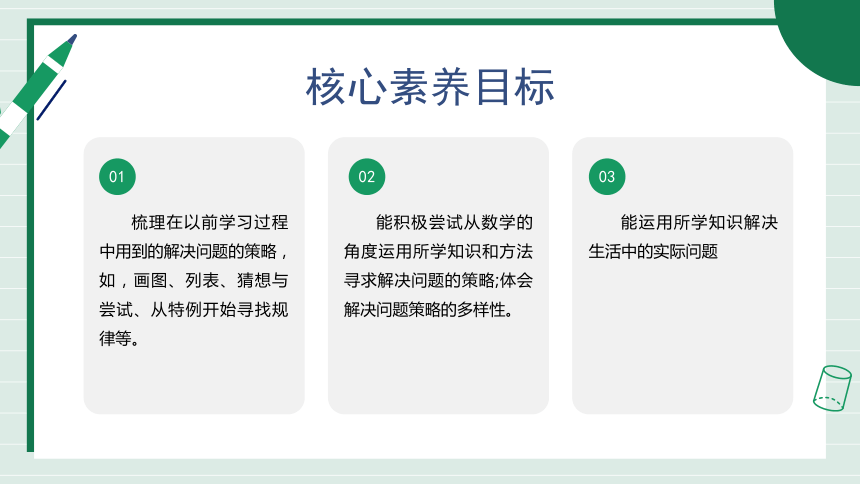 核心素养目标

01

梳理在以前学习过程中用到的解决问题的策略，如，画图、列表、猜想与尝试、从特例开始寻找规律等。

02

能积极尝试从数学的角度运用所学知识和方法寻求解决问题的策略;体会解决问题策略的多样性。

03

能运用所学知识解决生活中的实际问题